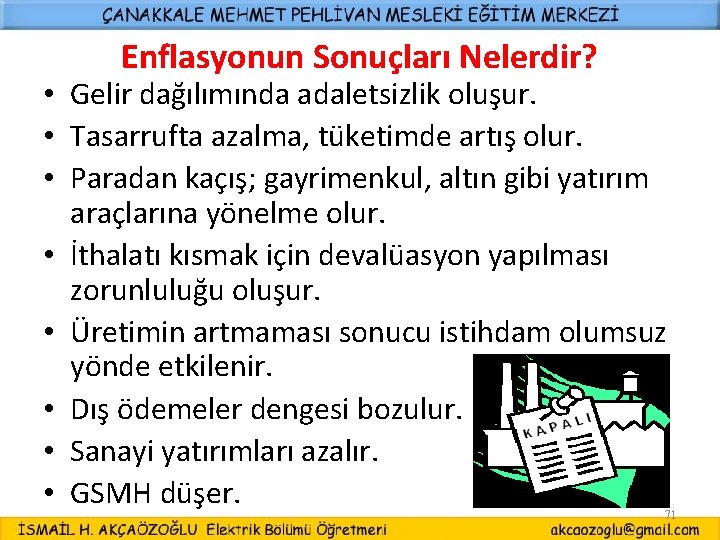 ÇANAKKALE MEHMET PEHLİVAN MESLEKİ EĞİTİM MERKEZİ

Enflasyonun Sonuçları Nelerdir?

• Gelir dağılımında adaletsizlik oluşur.
• Tasarrufta azalma, tüketimde artış olur.
• Paradan kaçış; gayrimenkul, altın gibi yatırım araçlarına yönelme olur.
• İthalatı kısmak için devalüasyon yapılması zorunluluğu oluşur.
• Üretimin artmaması sonucu istihdam olumsuz yönde etkilenir.
• Dış ödemeler dengesi bozulur.
• Sanayi yatırımları azalır.
• GSMH düşer.

KAPALI

71

İSMAİL H. AKÇAÖZOĞLU Elektrik Bölümü Öğretmeni akcaozoglu@gmail.com